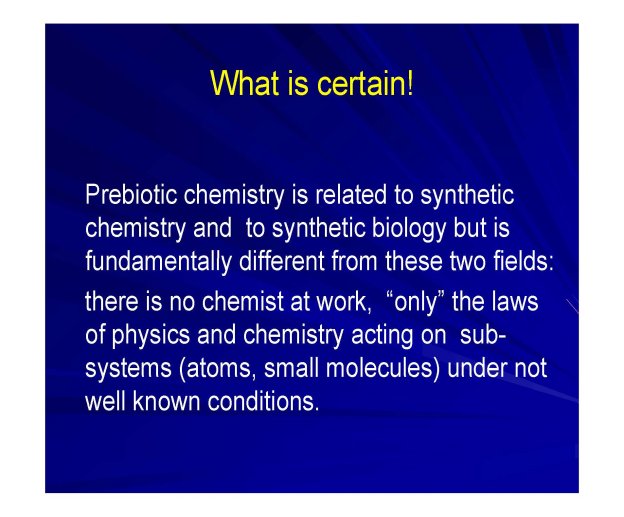 What is certain!

Prebiotic chemistry is related to synthetic chemistry and to synthetic biology but is fundamentally different from these two fields:

there is no chemist at work, “only” the laws of physics and chemistry acting on sub-systems (atoms, small molecules) under not well known conditions.